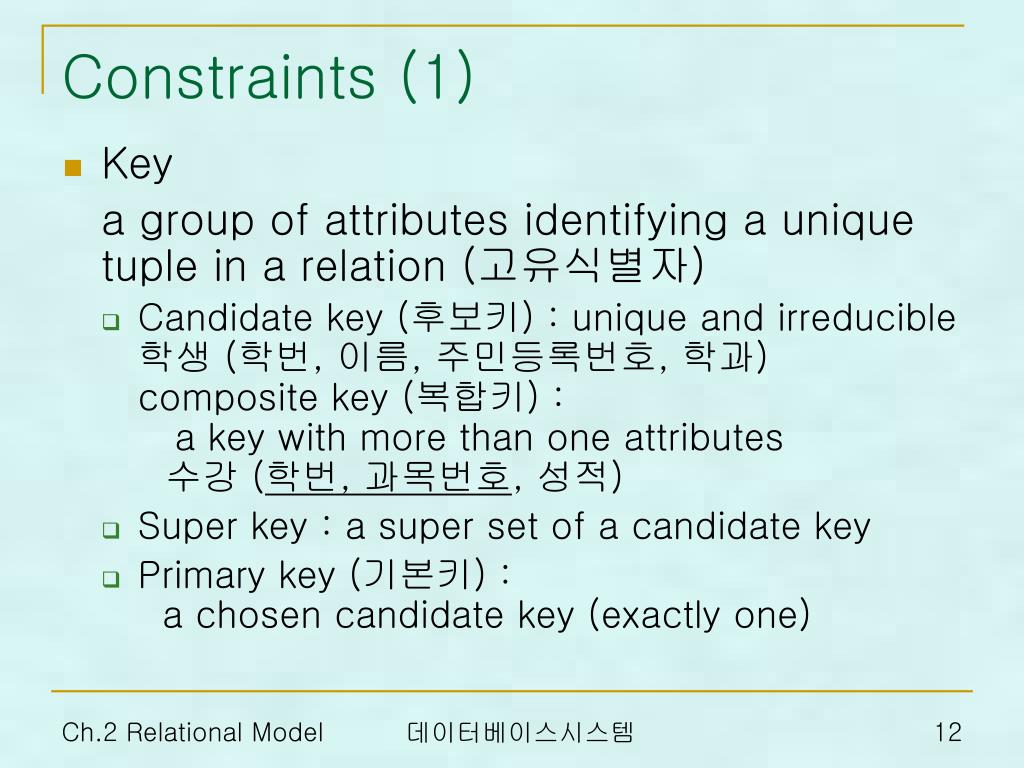 Constraints (1)

Key

a group of attributes identifying a unique tuple in a relation (고유식별자)

Candidate key (후보키) : unique and irreducible
학생 (학번, 이름, 주민등록번호, 학과)
composite key (복합키) :
a key with more than one attributes
수강 (학번, 과목번호, 성적)

Super key : a super set of a candidate key

Primary key (기본키) :
a chosen candidate key (exactly one)

Ch.2 Relational Model

데이터베이스시스템

12